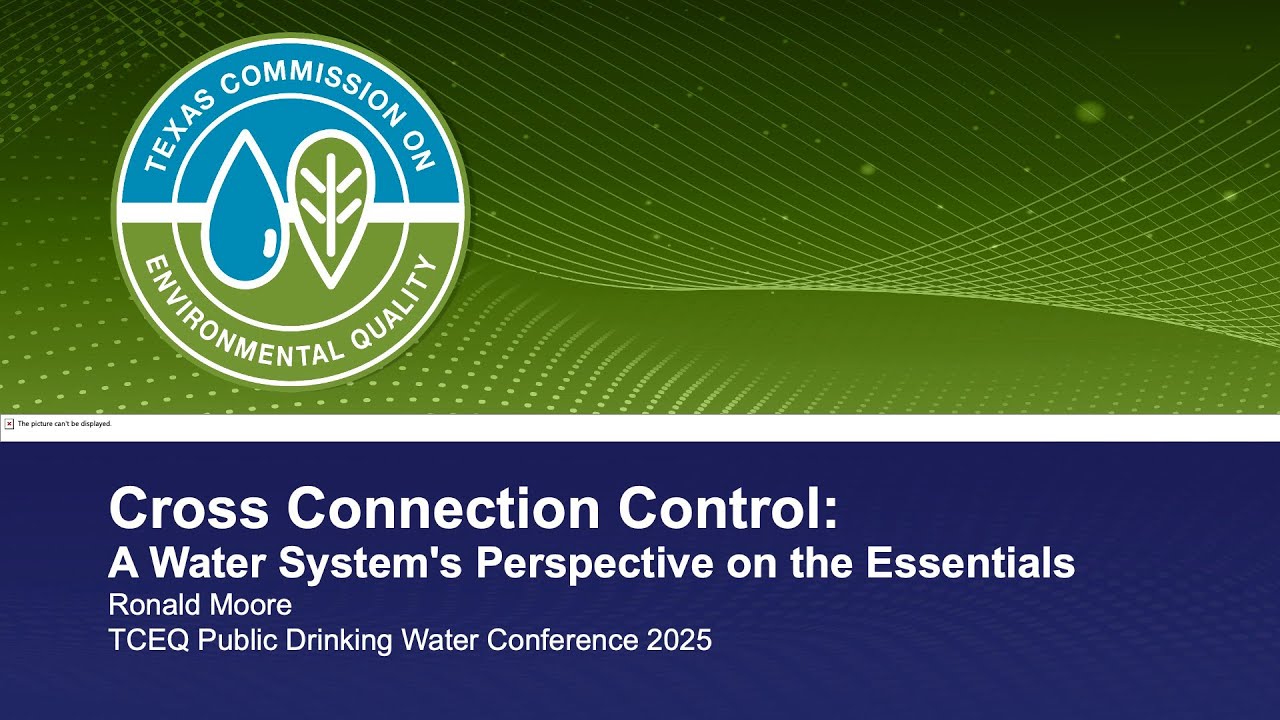 TEXAS COMMISSION ON
ENVIRONMENTAL QUALITY

The picture can't be displayed.

Cross Connection Control:
A Water System's Perspective on the Essentials
Ronald Moore
TCEQ Public Drinking Water Conference 2025